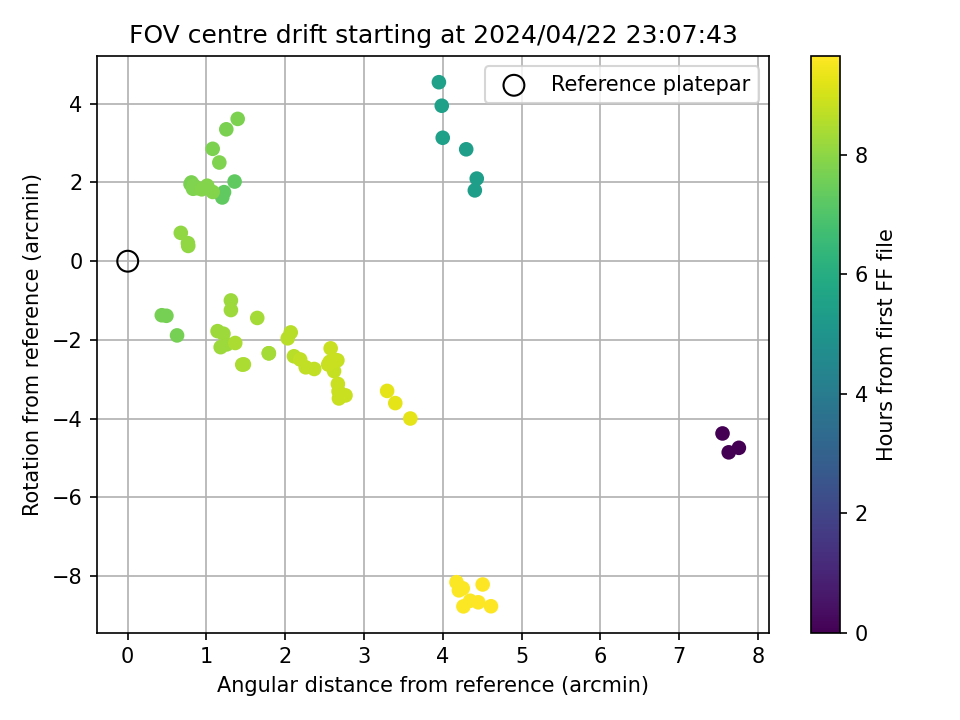 FOV centre drift starting at 2024/04/22 23:07:43

Reference platepar

Rotation from reference (arcmin)

4
2
0
−2
−4
−6
−8

0 1 2 3 4 5 6 7 8

Angular distance from reference (arcmin)

Hours from first FF file

8
6
4
2
0